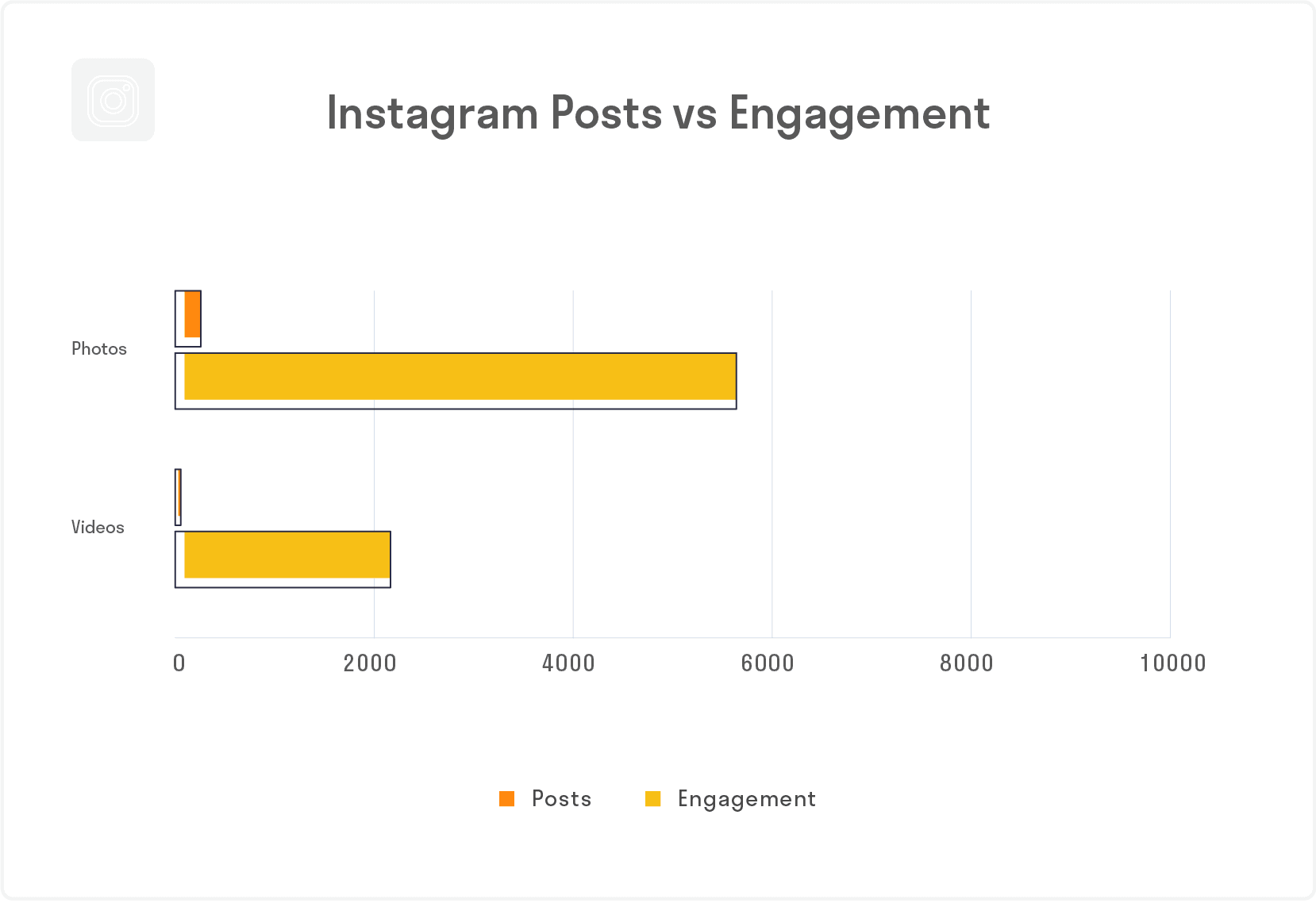 Instagram Posts vs Engagement

Photos

Videos

0
2000
4000
6000
8000
10000

Posts
Engagement